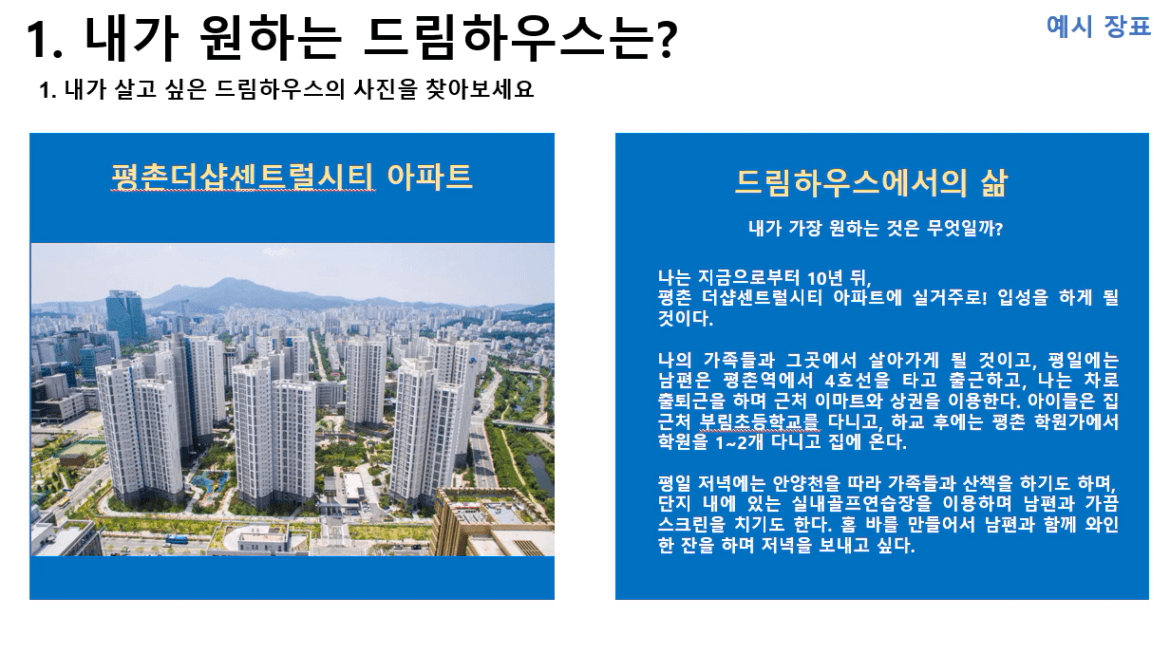 1. 내가 원하는 드림하우스는?

예시 장표

1. 내가 살고 싶은 드림하우스의 사진을 찾아보세요

평촌더샵센트럴시티 아파트

드림하우스에서의 삶

내가 가장 원하는 것은 무엇일까?

나는 지금으로부터 10년 뒤, 평촌 더샵센트럴시티 아파트에 실거주로! 입성을 하게 될 것이다.

나의 가족들과 그곳에서 살아가게 될 것이고, 평일에는 남편은 평촌역에서 4호선을 타고 출근하고, 나는 차로 출퇴근을 하며 근처 이마트와 상권을 이용한다. 아이들은 집 근처 부림초등학교를 다니고, 하교 후에는 평촌 학원가에서 학원을 1~2개 다니고 집에 온다.

평일 저녁에는 안양천을 따라 가족들과 산책을 하기도 하며, 단지 내에 있는 실내골프연습장을 이용하며 남편과 가끔 스크린을 치기도 한다. 홈 바를 만들어서 남편과 함께 와인 한 잔을 하며 저녁을 보내고 싶다.